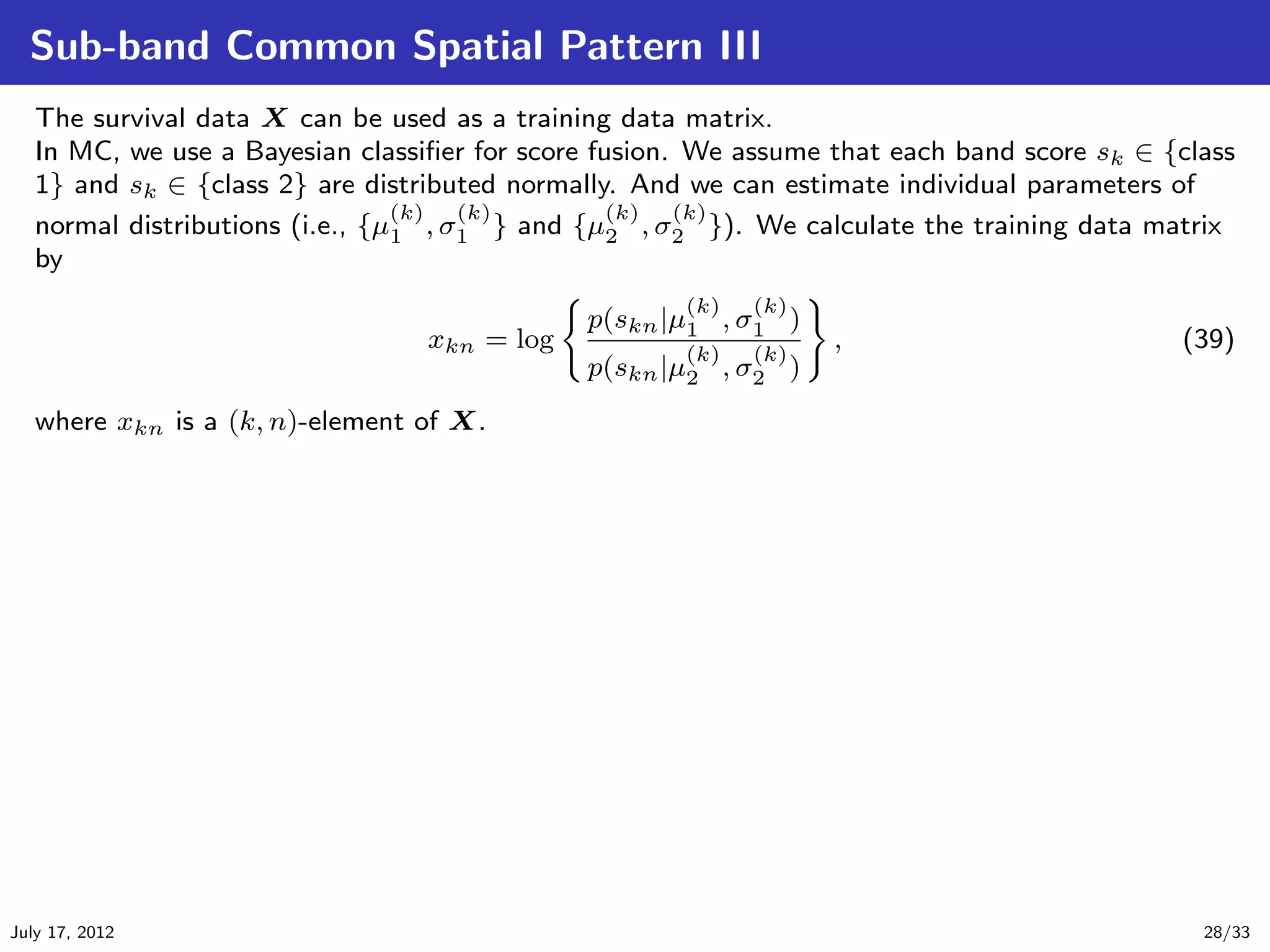 Sub-band Common Spatial Pattern III

The survival data $\boldsymbol{X}$ can be used as a training data matrix.
In MC, we use a Bayesian classifier for score fusion. We assume that each band score $s_k \in \{$class 1$\}$ and $s_k \in \{$class 2$\}$ are distributed normally. And we can estimate individual parameters of normal distributions (i.e., $\{\mu_1^{(k)}, \sigma_1^{(k)}\}$ and $\{\mu_2^{(k)}, \sigma_2^{(k)}\}$). We calculate the training data matrix by

$$x_{kn} = \log\left\{\frac{p(s_{kn}|\mu_1^{(k)}, \sigma_1^{(k)})}{p(s_{kn}|\mu_2^{(k)}, \sigma_2^{(k)})}\right\}, \quad (39)$$

where $x_{kn}$ is a $(k, n)$-element of $\boldsymbol{X}$.

July 17, 2012

28/33